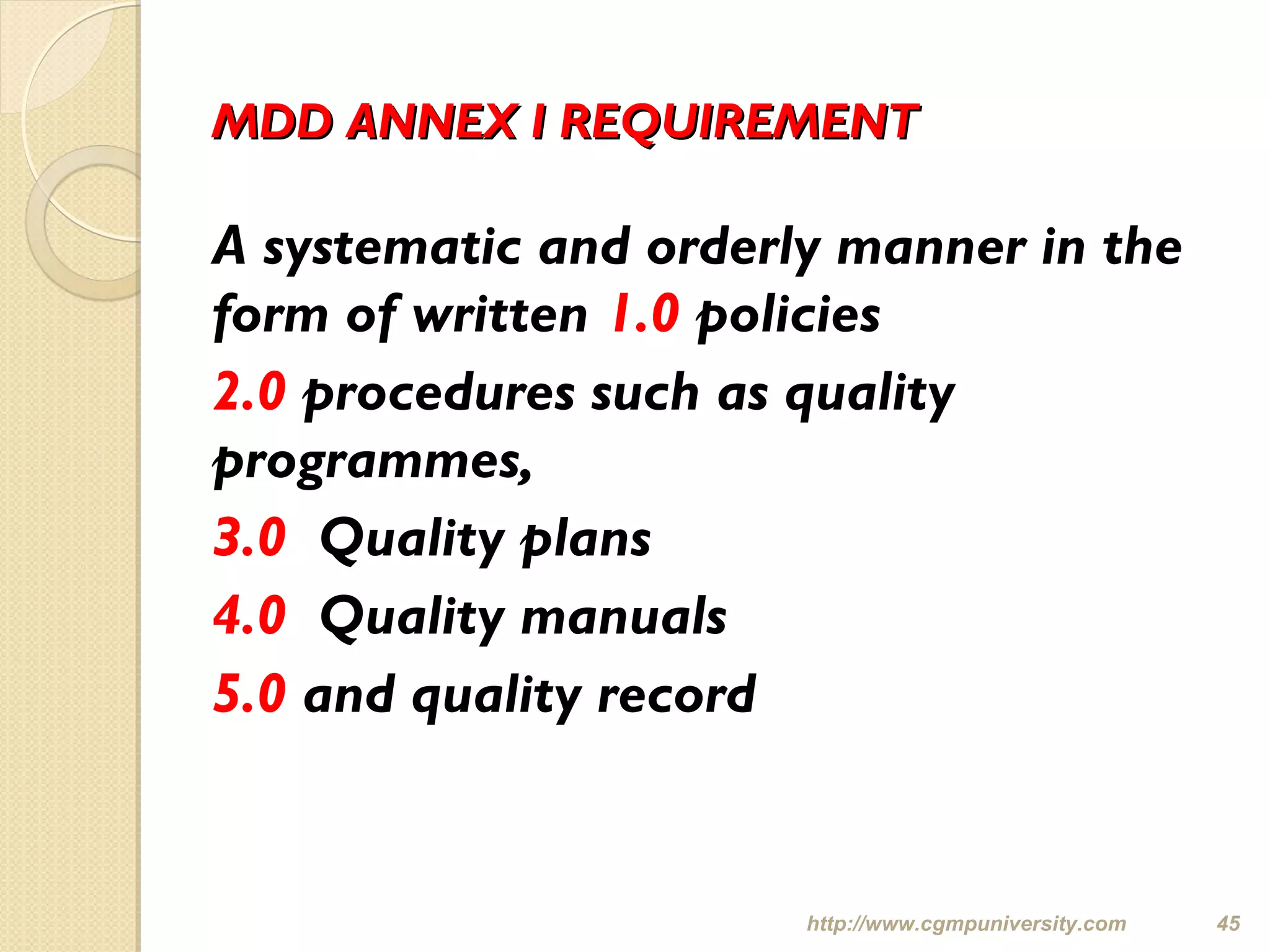 MDD ANNEX I REQUIREMENT

A systematic and orderly manner in the form of written 1.0 policies

2.0 procedures such as quality programmes,

3.0 Quality plans

4.0 Quality manuals

5.0 and quality record

http://www.cgmpuniversity.com 45